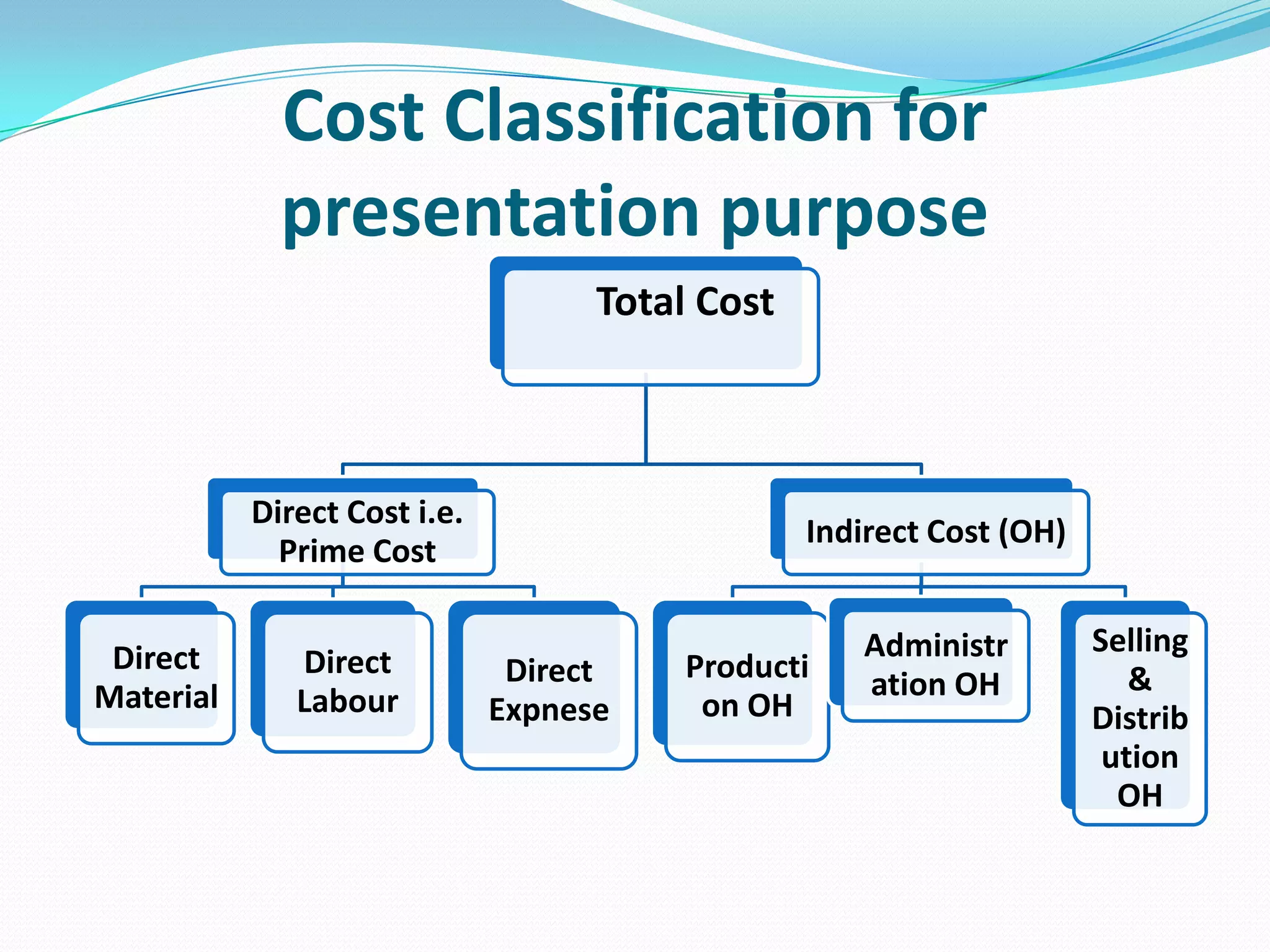 Cost Classification for presentation purpose

Total Cost

Direct Cost i.e. Prime Cost

Indirect Cost (OH)

Direct Material

Direct Labour

Direct Expnese

Producti on OH

Administr ation OH

Selling & Distrib ution OH